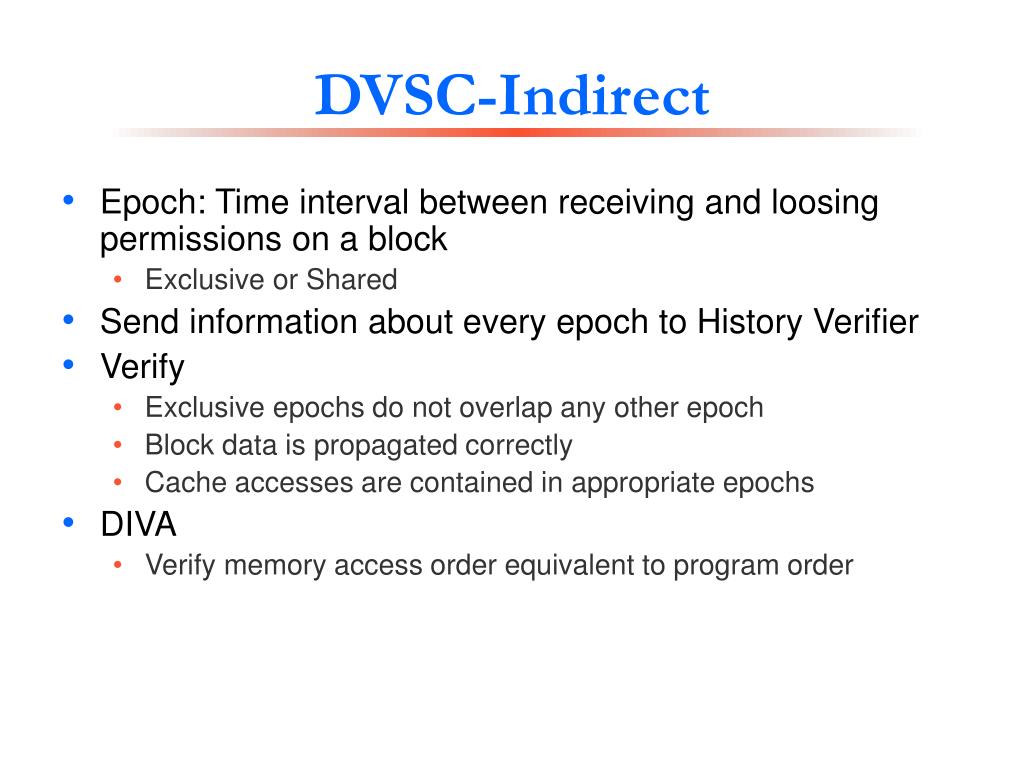 DVSC-Indirect

• Epoch: Time interval between receiving and loosing permissions on a block
  • Exclusive or Shared
• Send information about every epoch to History Verifier
• Verify
  • Exclusive epochs do not overlap any other epoch
  • Block data is propagated correctly
  • Cache accesses are contained in appropriate epochs
• DIVA
  • Verify memory access order equivalent to program order